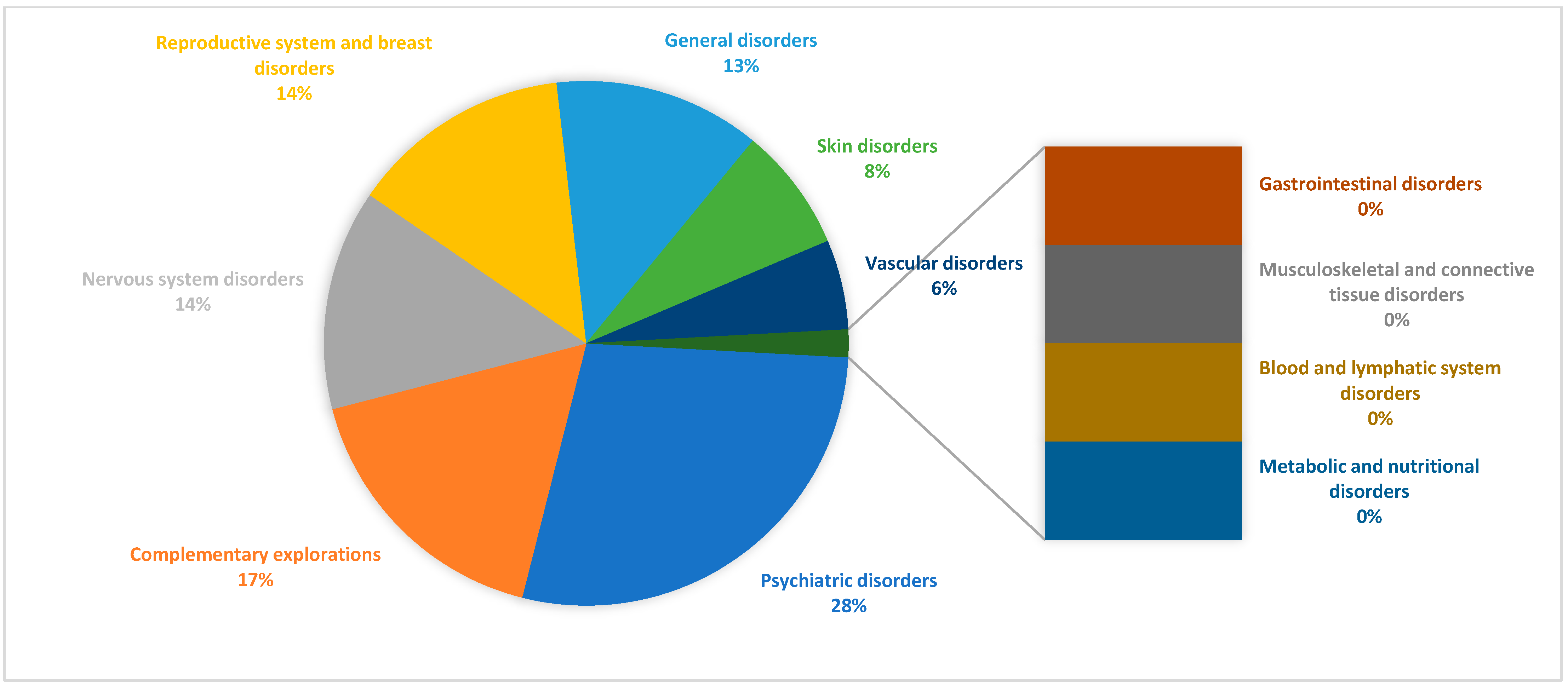 Reproductive system and breast disorders
14%

General disorders
13%

Skin disorders
8%

Vascular disorders
6%

Nervous system disorders
14%

Complementary explorations
17%

Psychiatric disorders
28%

Gastrointestinal disorders
0%

Musculoskeletal and connective tissue disorders
0%

Blood and lymphatic system disorders
0%

Metabolic and nutritional disorders
0%